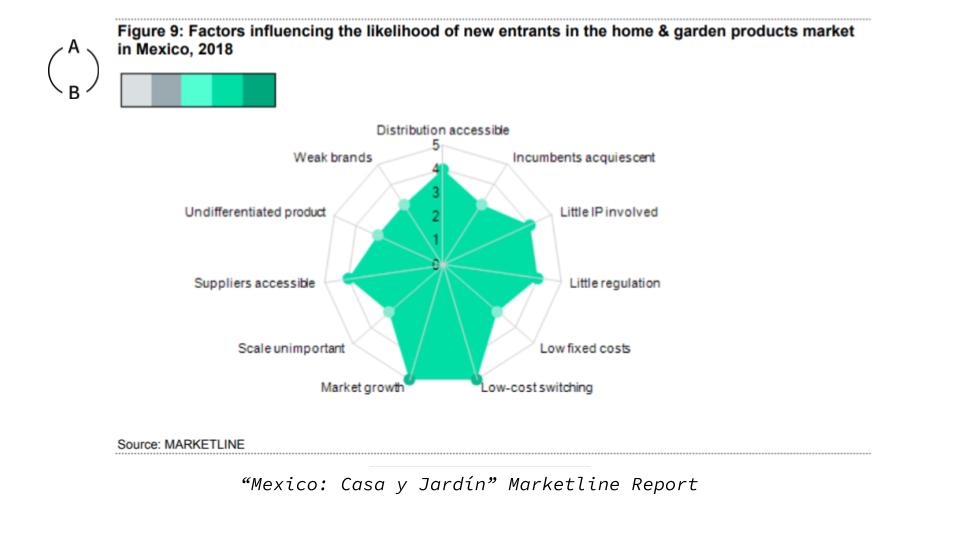 A
B

Figure 9: Factors influencing the likelihood of new entrants in the home & garden products market in Mexico, 2018

Distribution accessible
Incumbents acquiescent
Little IP involved
Little regulation
Low fixed costs
Low-cost switching
Market growth
Scale unimportant
Suppliers accessible
Undifferentiated product
Weak brands

5
4
3
2
1
0

Source: MARKETLINE

“Mexico: Casa y Jardín” Marketline Report